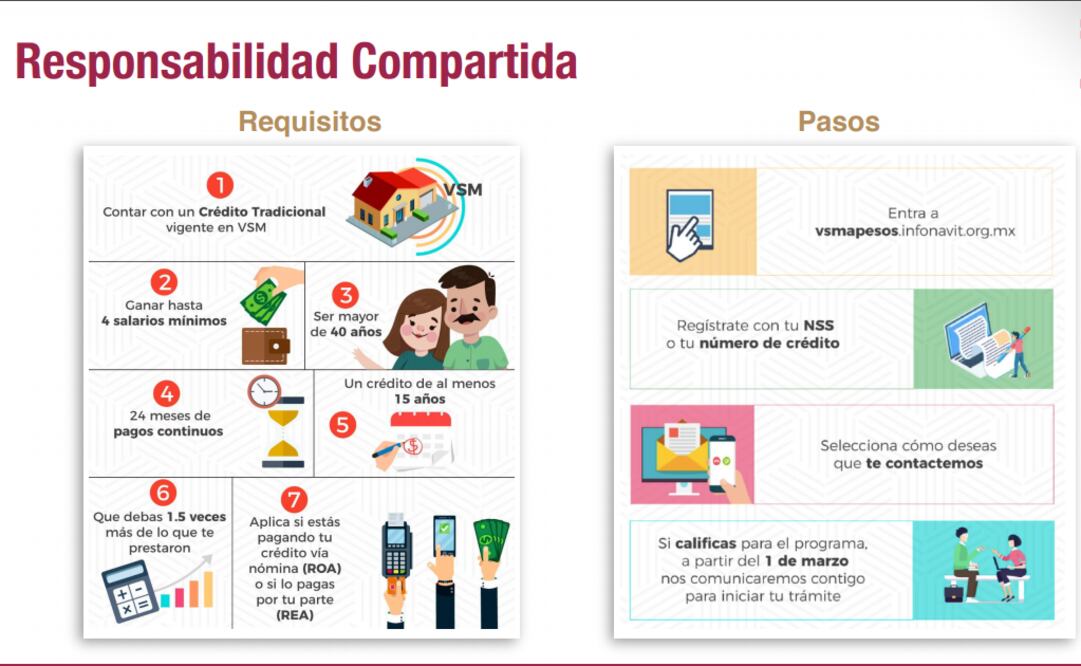 Responsabilidad Compartida

Requisitos

1
Contar con un Crédito Tradicional vigente en VSM

VSM

2
Ganar hasta 4 salarios mínimos

3
Ser mayor de 40 años

4
24 meses de pagos continuos

Un crédito de al menos 15 años
5

6
Que debas 1.5 veces más de lo que te prestaron

7
Aplica si estás pagando tu crédito vía nómina (ROA) o si lo pagas por tu parte (REA)

Pasos

Entra a vsmapesos.infonavit.org.mx

Regístrate con tu NSS o tu número de crédito

Selecciona cómo deseas que te contactemos

Si calificas para el programa, a partir del 1 de marzo nos comunicaremos contigo para iniciar tu trámite